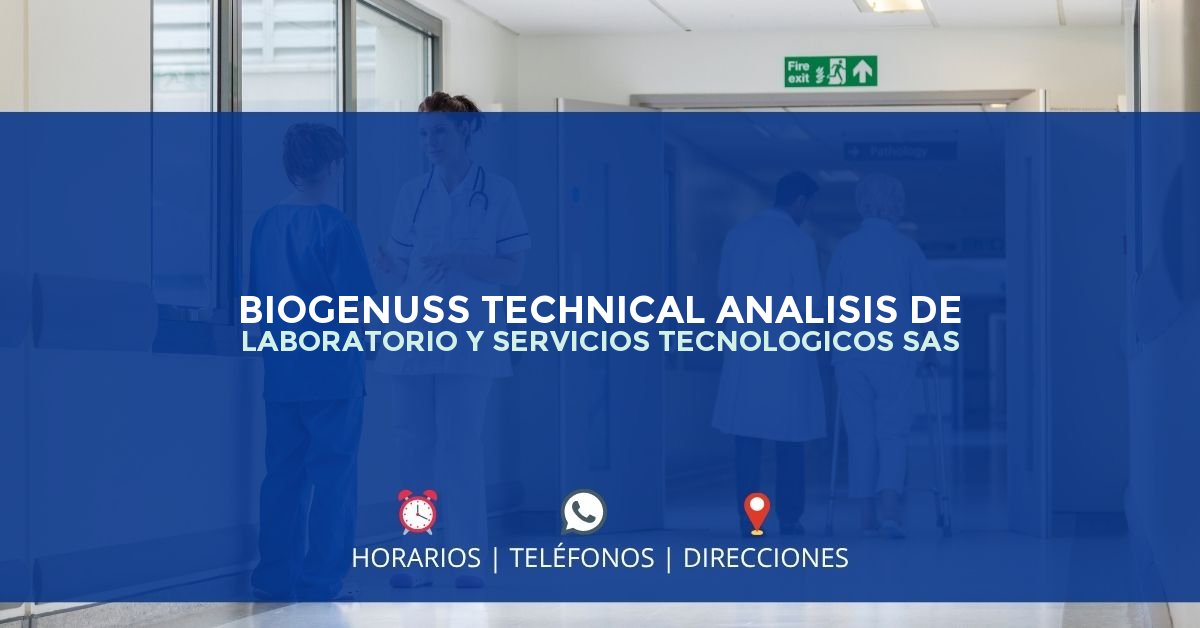 Fire exit

Pathology

BIOGENUSS TECHNICAL ANALISIS DE LABORATORIO Y SERVICIOS TECNOLOGICOS SAS

HORARIOS | TELÉFONOS | DIRECCIONES